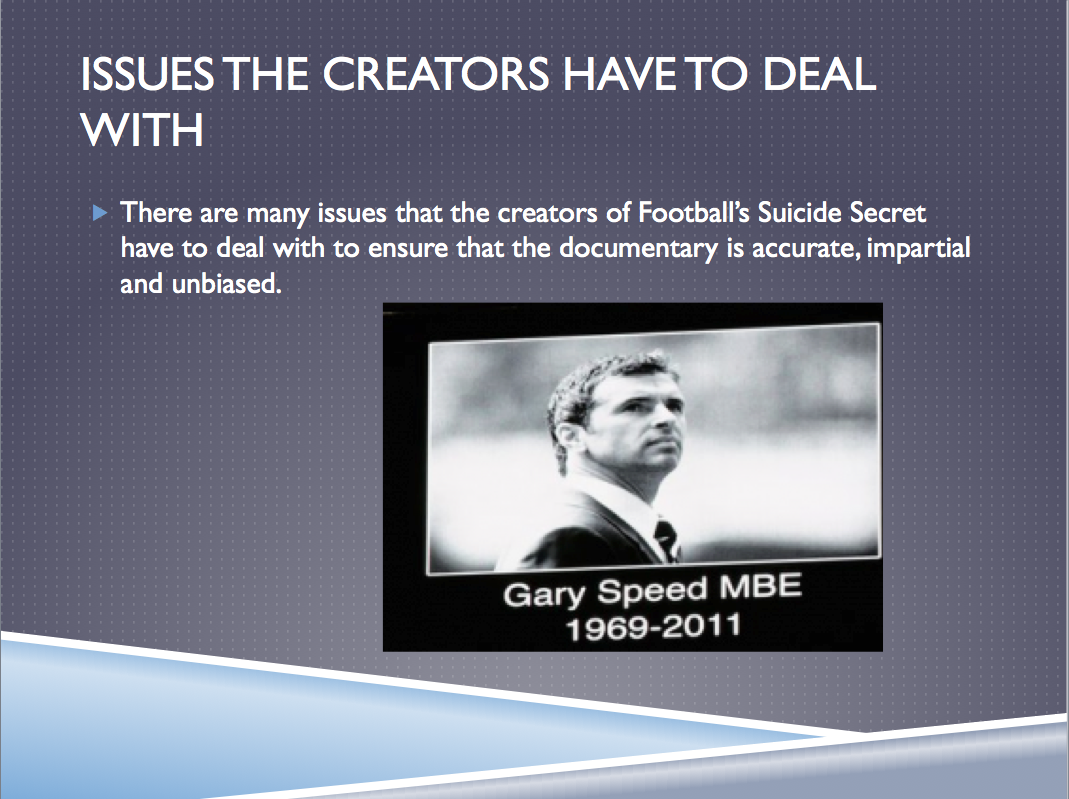 ISSUES THE CREATORS HAVE TO DEAL WITH

There are many issues that the creators of Football's Suicide Secret have to deal with to ensure that the documentary is accurate, impartial and unbiased.

Gary Speed MBE
1969-2011